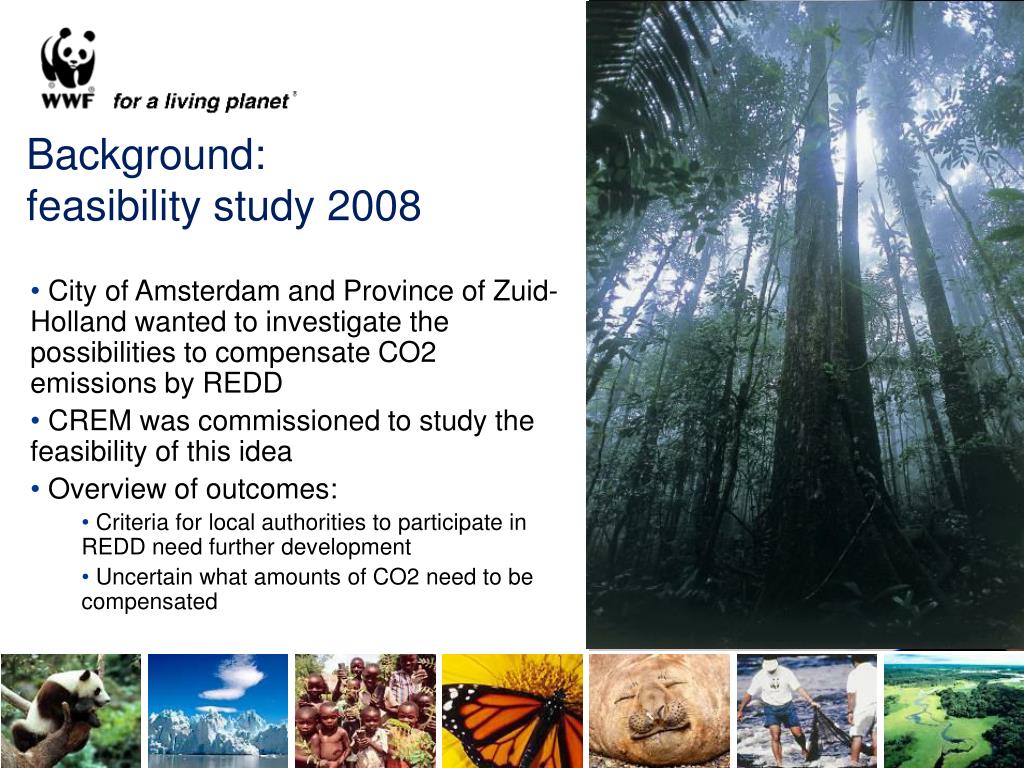 WWF for a living planet®

Background:
feasibility study 2008

• City of Amsterdam and Province of Zuid-Holland wanted to investigate the possibilities to compensate CO2 emissions by REDD

• CREM was commissioned to study the feasibility of this idea

• Overview of outcomes:

• Criteria for local authorities to participate in REDD need further development

• Uncertain what amounts of CO2 need to be compensated